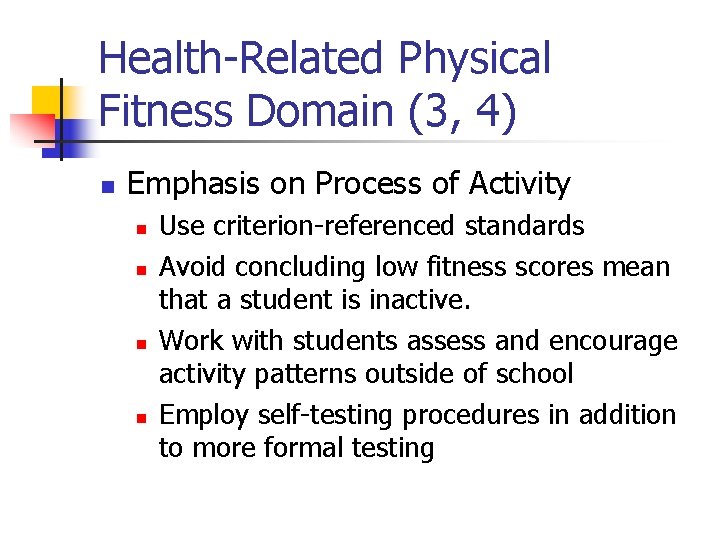 Health-Related Physical Fitness Domain (3, 4)

Emphasis on Process of Activity

Use criterion-referenced standards

Avoid concluding low fitness scores mean that a student is inactive.

Work with students assess and encourage activity patterns outside of school

Employ self-testing procedures in addition to more formal testing